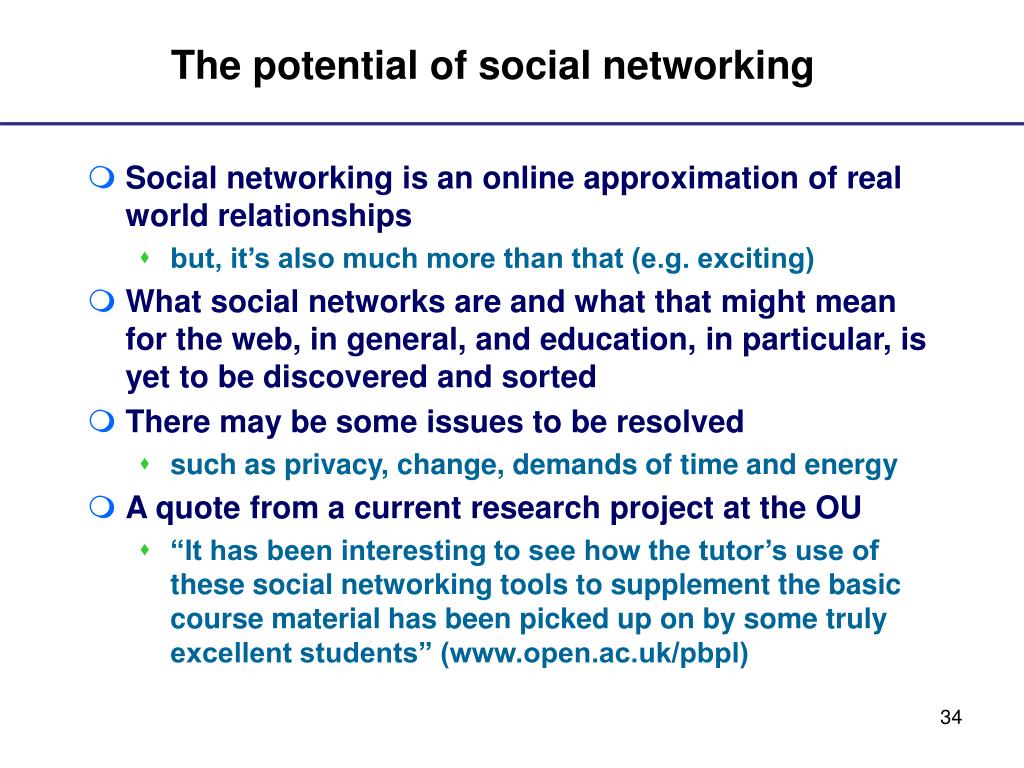 The potential of social networking

Social networking is an online approximation of real world relationships

but, it’s also much more than that (e.g. exciting)

What social networks are and what that might mean for the web, in general, and education, in particular, is yet to be discovered and sorted

There may be some issues to be resolved

such as privacy, change, demands of time and energy

A quote from a current research project at the OU

“It has been interesting to see how the tutor’s use of these social networking tools to supplement the basic course material has been picked up on by some truly excellent students” (www.open.ac.uk/pbpl)

34